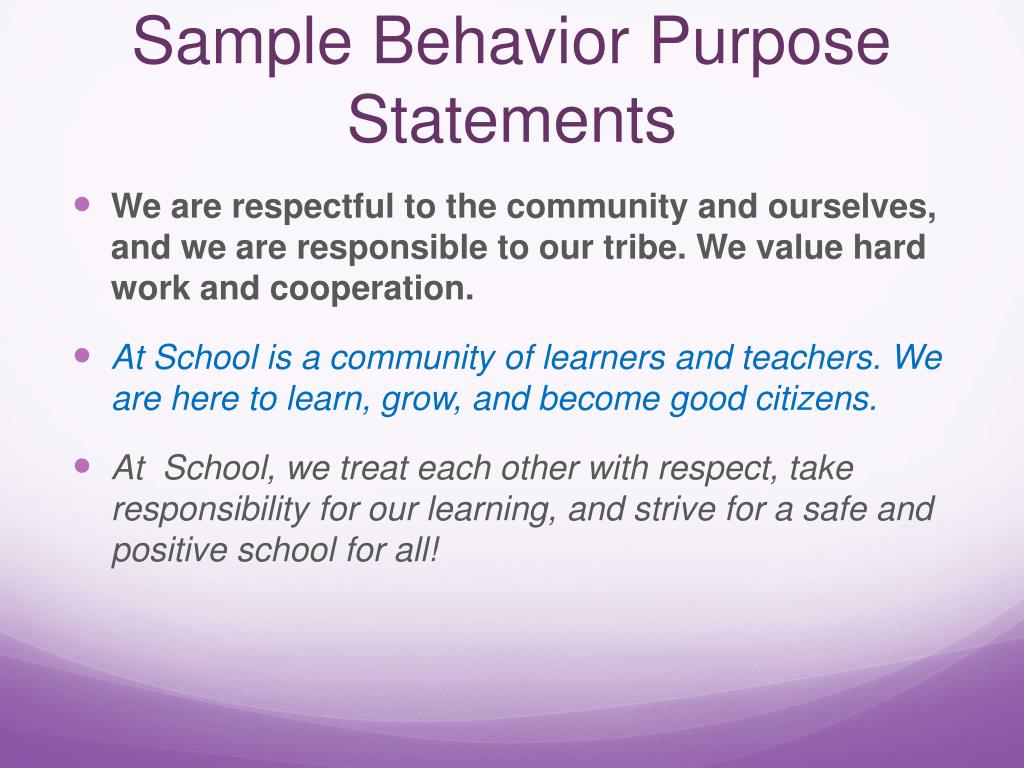 Sample Behavior Purpose Statements

We are respectful to the community and ourselves, and we are responsible to our tribe. We value hard work and cooperation.

At School is a community of learners and teachers. We are here to learn, grow, and become good citizens.

At  School, we treat each other with respect, take responsibility for our learning, and strive for a safe and positive school for all!